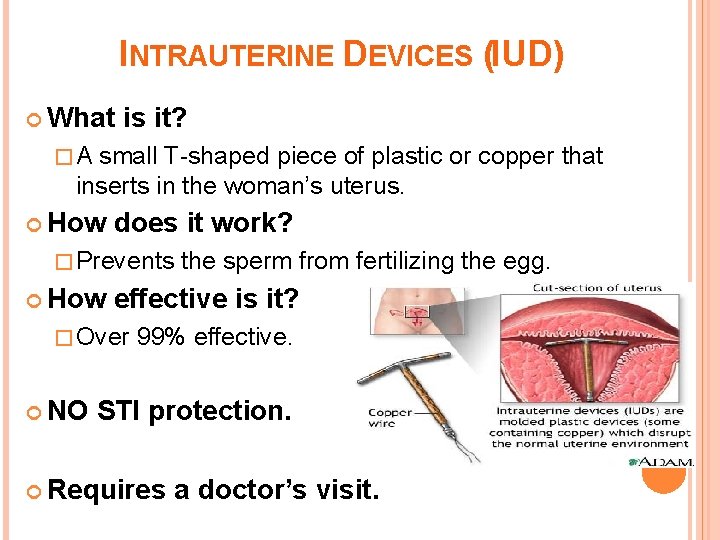 INTRAUTERINE DEVICES (IUD)

What is it?

A small T-shaped piece of plastic or copper that inserts in the woman's uterus.

How does it work?

Prevents the sperm from fertilizing the egg.

How effective is it?

Over 99% effective.

NO STI protection.

Requires a doctor's visit.

Cut-section of uterus

Copper wire

Intrauterine devices (IUDs) are molded plastic devices (some containing copper) which disrupt the normal uterine environment

ADAM.